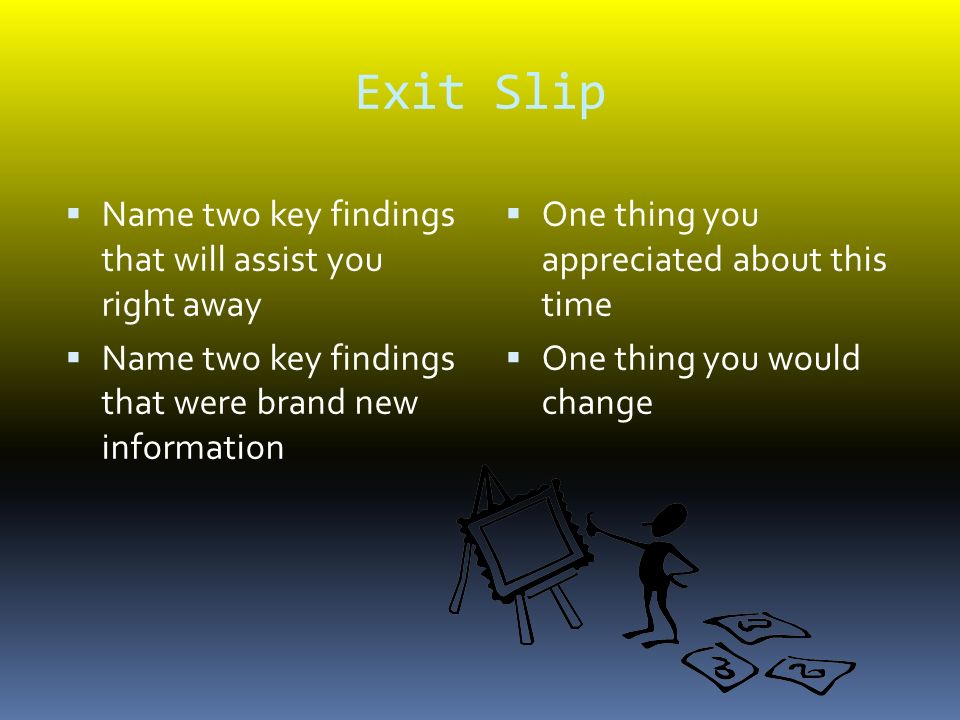 Exit Slip

▪ Name two key findings that will assist you right away
▪ Name two key findings that were brand new information

▪ One thing you appreciated about this time
▪ One thing you would change